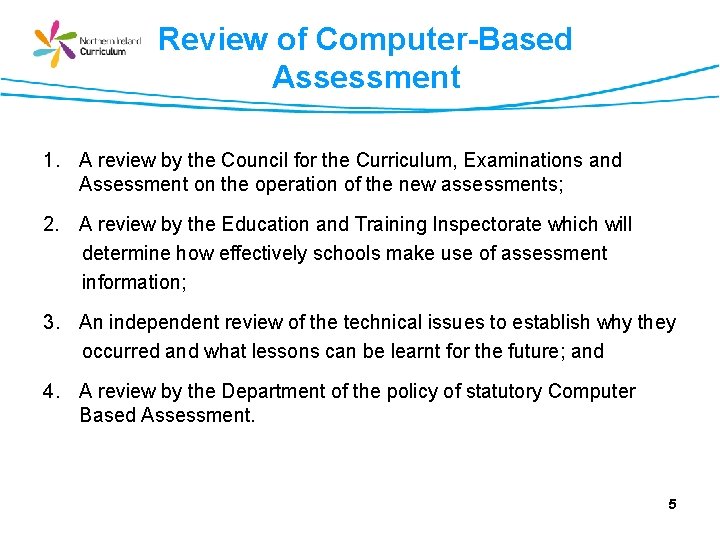 Northern Ireland Curriculum

Review of Computer-Based Assessment

1. A review by the Council for the Curriculum, Examinations and Assessment on the operation of the new assessments;

2. A review by the Education and Training Inspectorate which will determine how effectively schools make use of assessment information;

3. An independent review of the technical issues to establish why they occurred and what lessons can be learnt for the future; and

4. A review by the Department of the policy of statutory Computer Based Assessment.

5